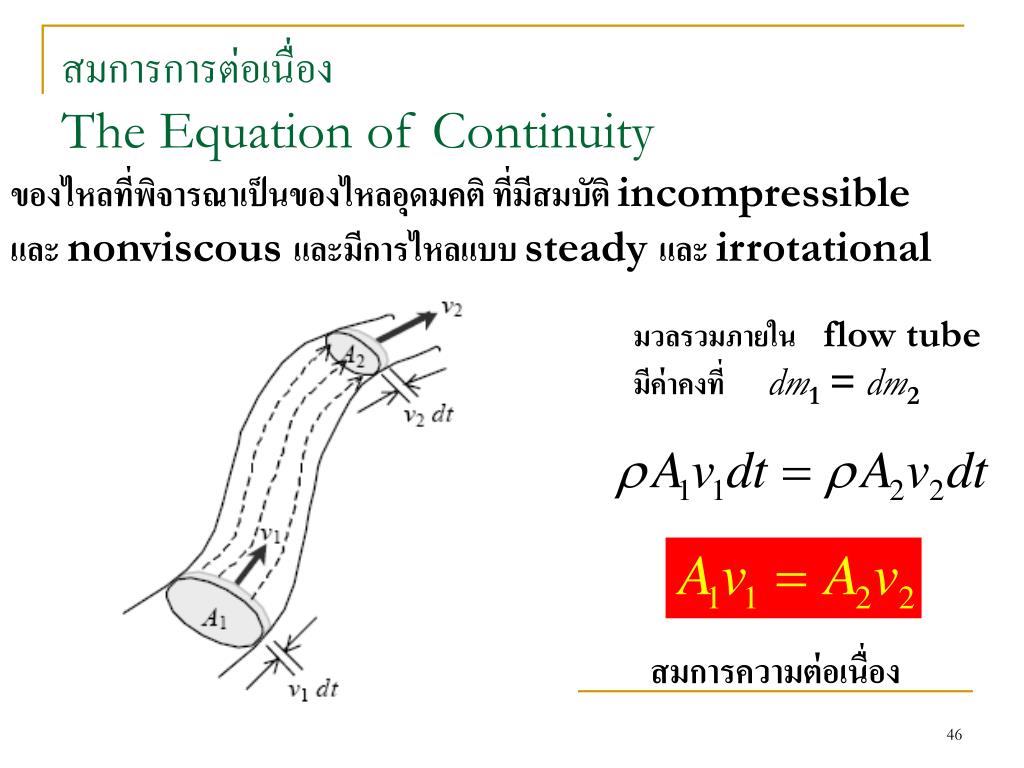 สมการการต่อเนื่อง
The Equation of Continuity

ของไหลที่พิจารณาเป็นของไหลอุดมคติ ที่มีสมบัติ incompressible และ nonviscous และมีการไหลแบบ steady และ irrotational

$v_2$

$A_2$

$v_2\,dt$

$v_1$

$A_1$

$v_1\,dt$

มวลรวมภายใน flow tube มีค่าคงที่ $dm_1 = dm_2$

$\rho A_1 v_1 dt = \rho A_2 v_2 dt$

$A_1 v_1 = A_2 v_2$

สมการความต่อเนื่อง

46